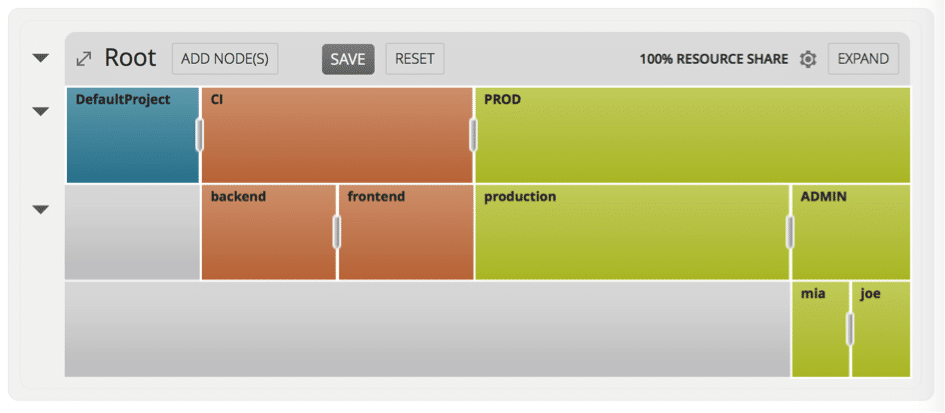 Root ADD NODE(S) SAVE RESET 100% RESOURCE SHARE EXPAND

DefaultProject
CI
PROD

backend
frontend
production
ADMIN

mia
joe